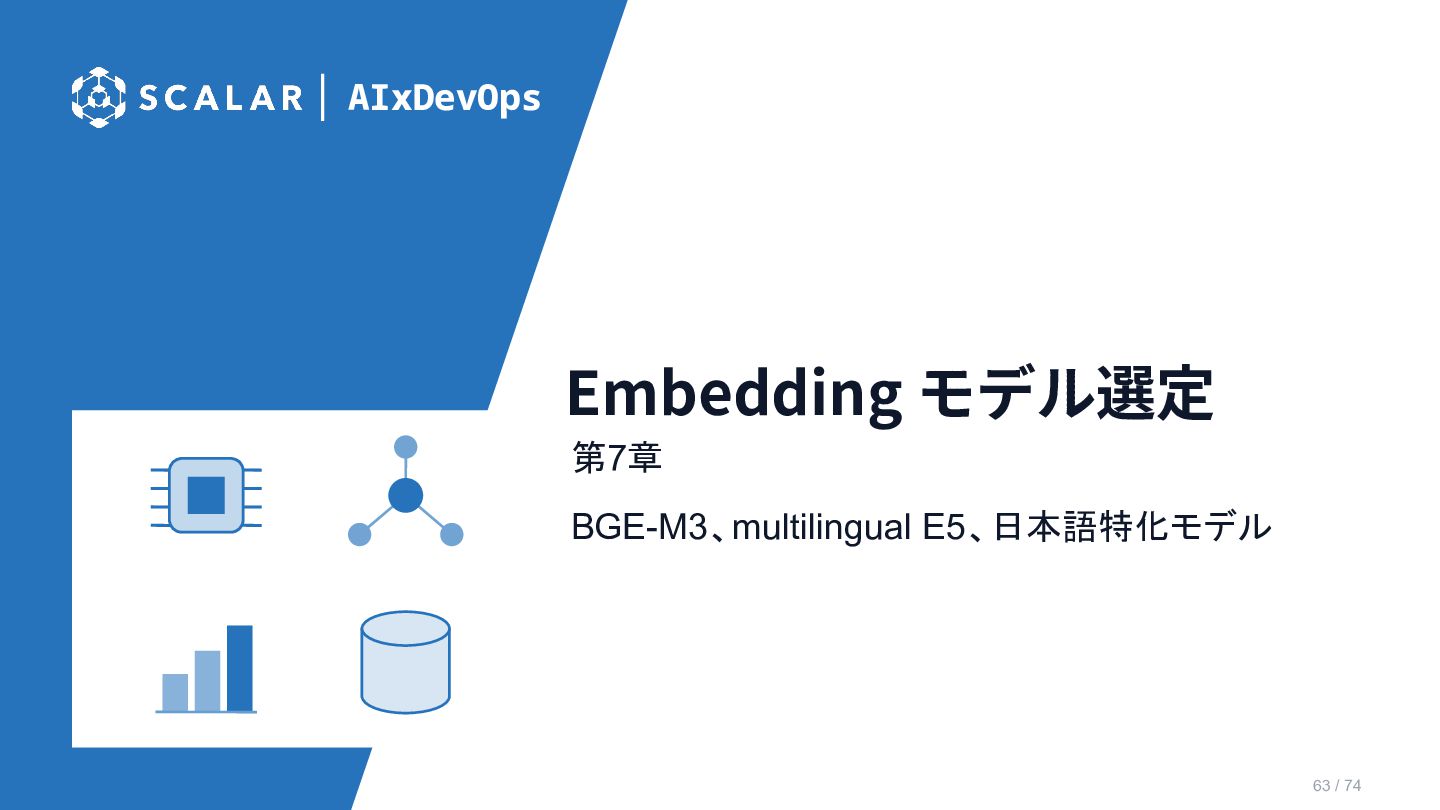 SCALAR | AIxDevOps

Embedding モデル選定

第7章

BGE-M3、multilingual E5、日本語特化モデル

63 / 74